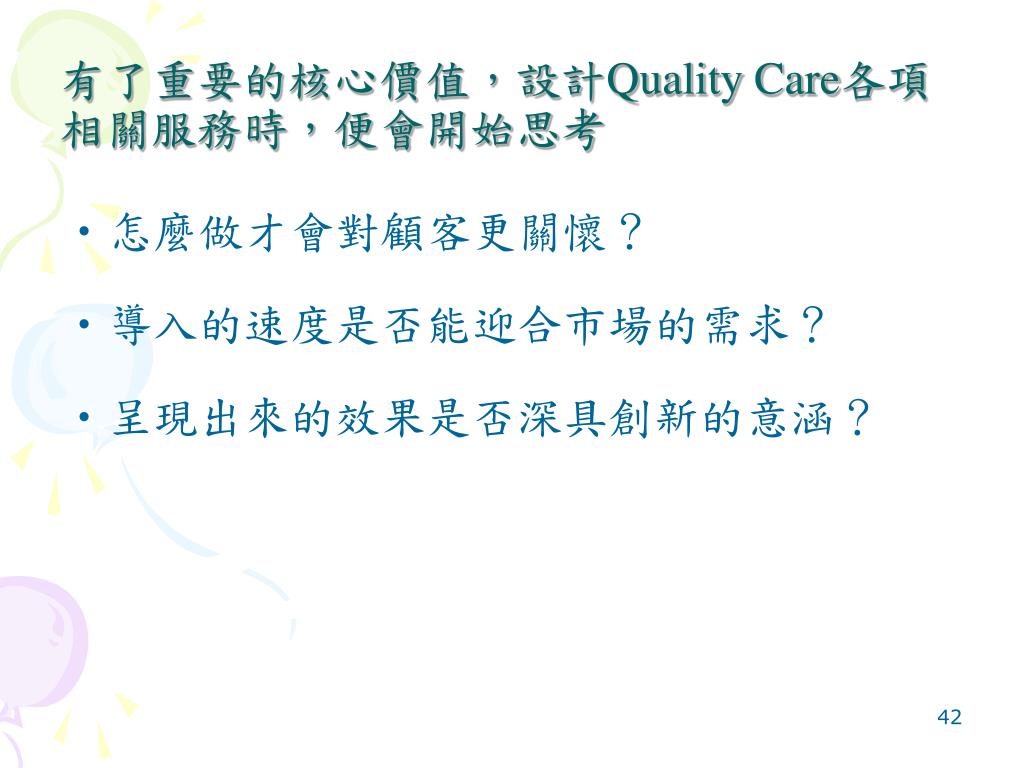 有了重要的核心價值，設計Quality Care各項相關服務時，便會開始思考

• 怎麼做才會對顧客更關懷？

• 導入的速度是否能迎合市場的需求？

• 呈現出來的效果是否深具創新的意涵？

42